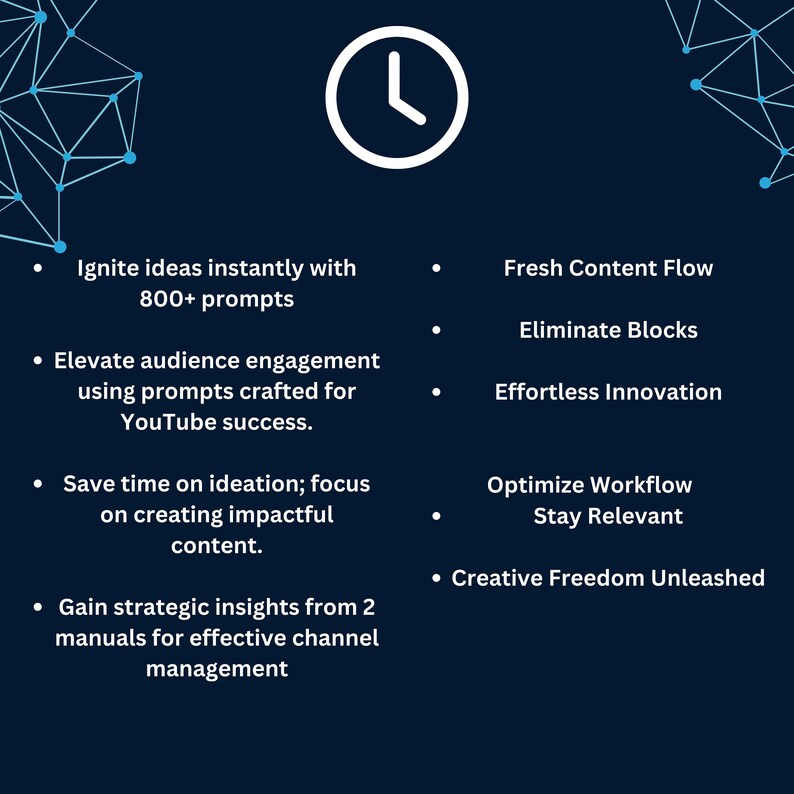 • Ignite ideas instantly with 800+ prompts

• Elevate audience engagement using prompts crafted for YouTube success.

• Save time on ideation; focus on creating impactful content.

• Gain strategic insights from 2 manuals for effective channel management

• Fresh Content Flow

• Eliminate Blocks

• Effortless Innovation

Optimize Workflow

• Stay Relevant

• Creative Freedom Unleashed